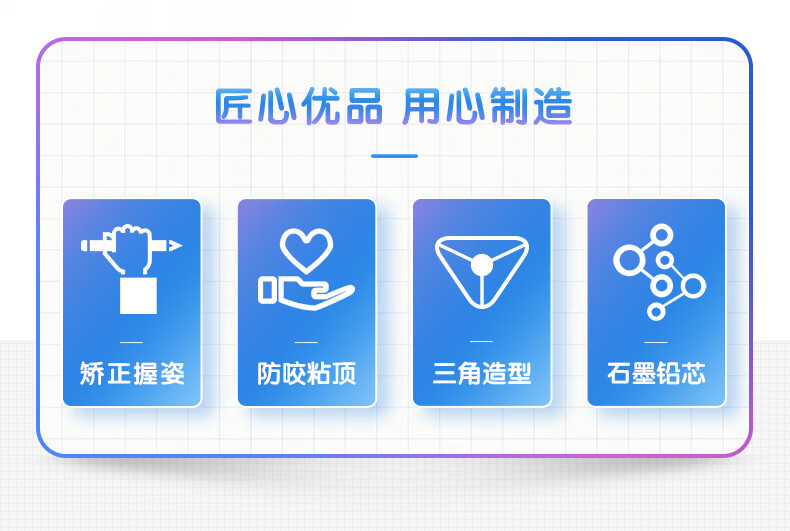 匠心优品 用心制造

矫正握姿

防咬粘顶

三角造型

石墨铅芯